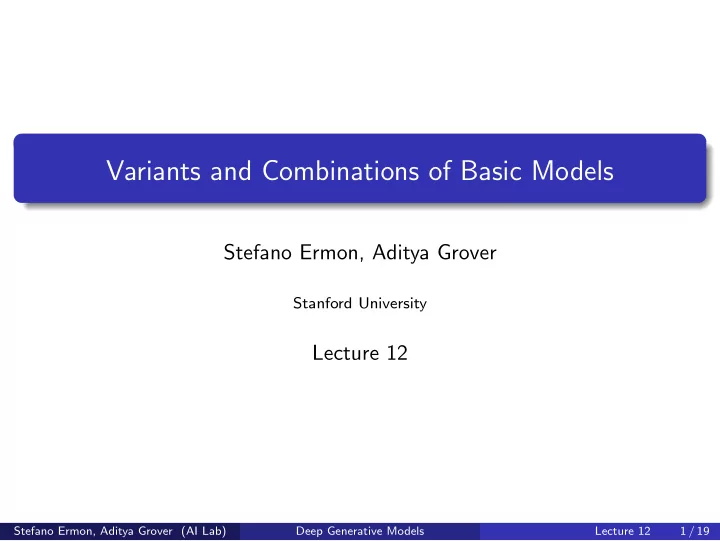 Variants and Combinations of Basic Models

Stefano Ermon, Aditya Grover

Stanford University

Lecture 12

Stefano Ermon, Aditya Grover (AI Lab) Deep Generative Models Lecture 12 1 / 19